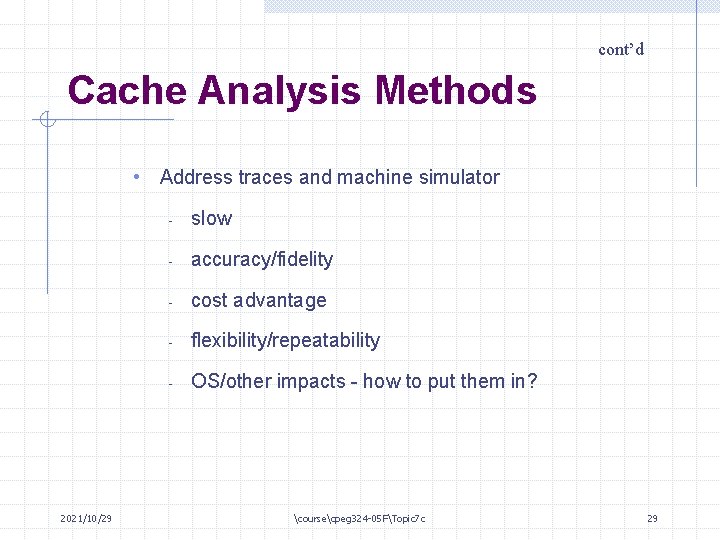 cont'd

Cache Analysis Methods

• Address traces and machine simulator
- slow
- accuracy/fidelity
- cost advantage
- flexibility/repeatability
- OS/other impacts - how to put them in?

2021/10/29 \course\cpeg324-05F\Topic7c 29